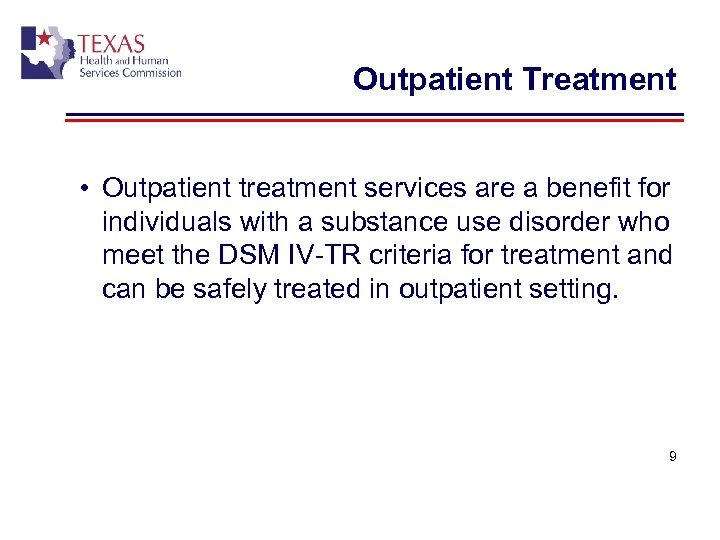 TEXAS
Health and Human
Services Commission

Outpatient Treatment

• Outpatient treatment services are a benefit for individuals with a substance use disorder who meet the DSM IV-TR criteria for treatment and can be safely treated in outpatient setting.

9